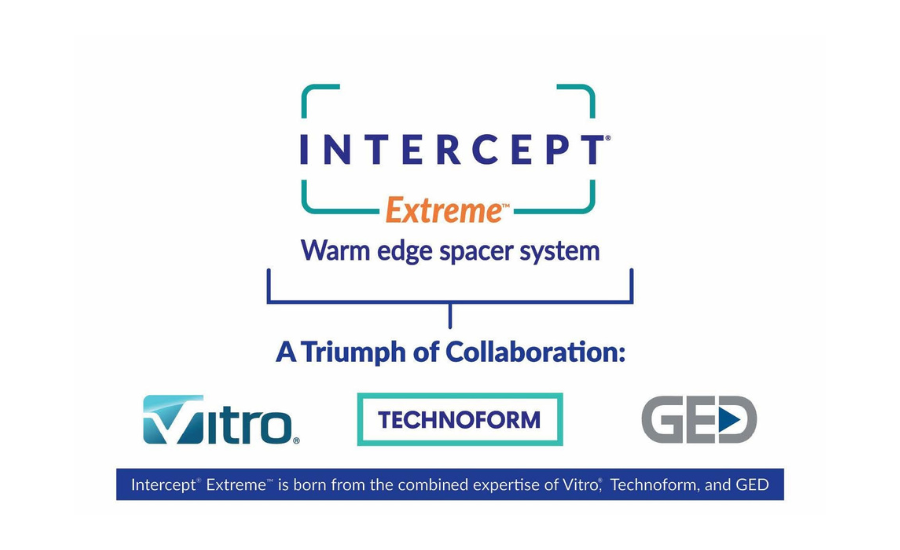 INTERCEPT®
Extreme™
Warm edge spacer system

A Triumph of Collaboration:

Vitro®

TECHNOFORM

GED

Intercept® Extreme™ is born from the combined expertise of Vitro®, Technoform, and GED